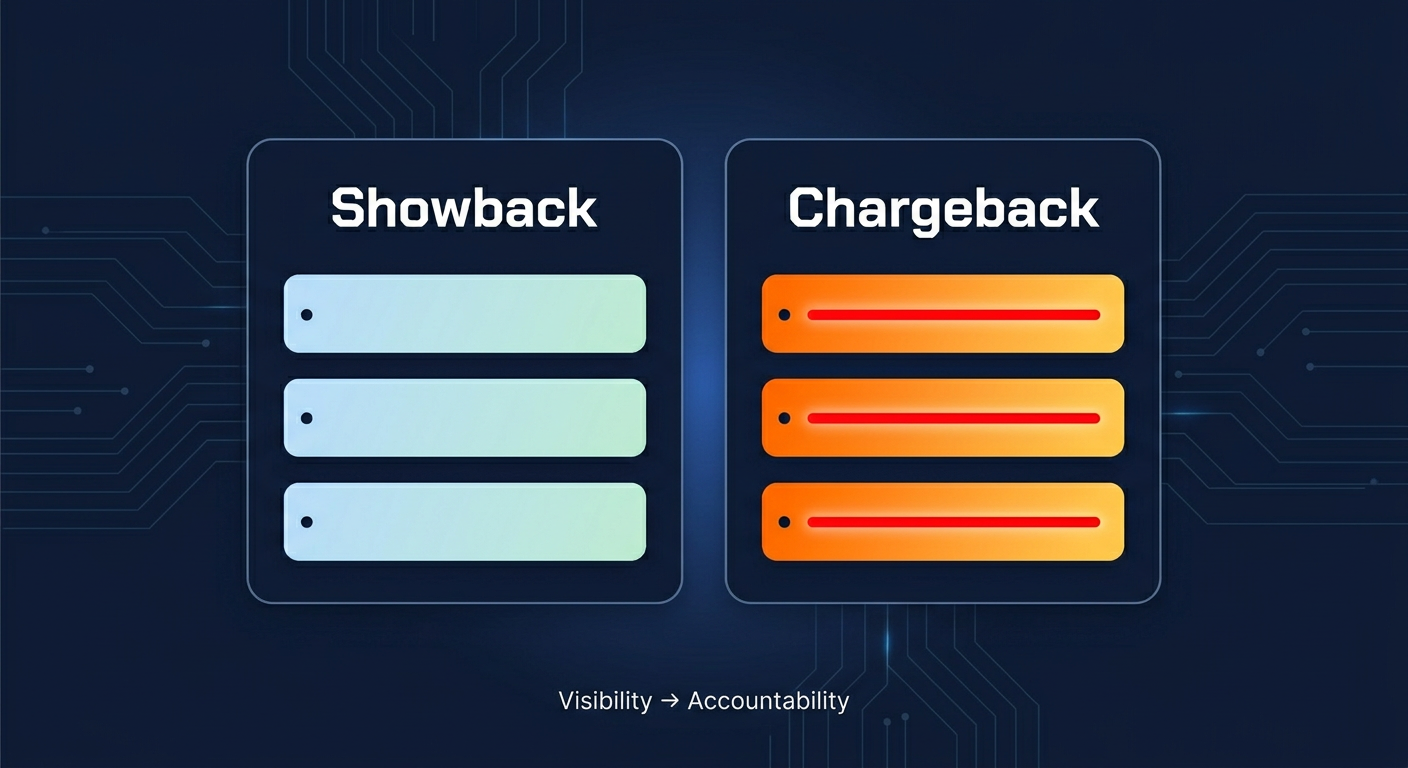 Showback

Chargeback

Visibility → Accountability